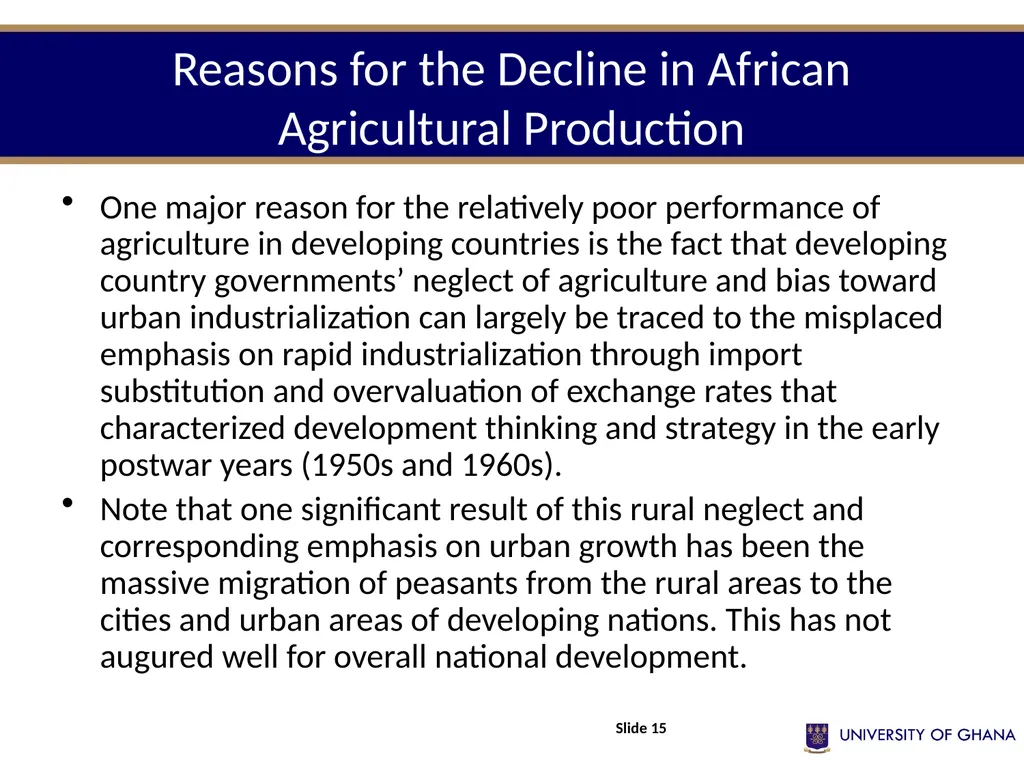 Reasons for the Decline in African Agricultural Production

• One major reason for the relatively poor performance of agriculture in developing countries is the fact that developing country governments’ neglect of agriculture and bias toward urban industrialization can largely be traced to the misplaced emphasis on rapid industrialization through import substitution and overvaluation of exchange rates that characterized development thinking and strategy in the early postwar years (1950s and 1960s).

• Note that one significant result of this rural neglect and corresponding emphasis on urban growth has been the massive migration of peasants from the rural areas to the cities and urban areas of developing nations. This has not augured well for overall national development.

Slide 15

UNIVERSITY OF GHANA